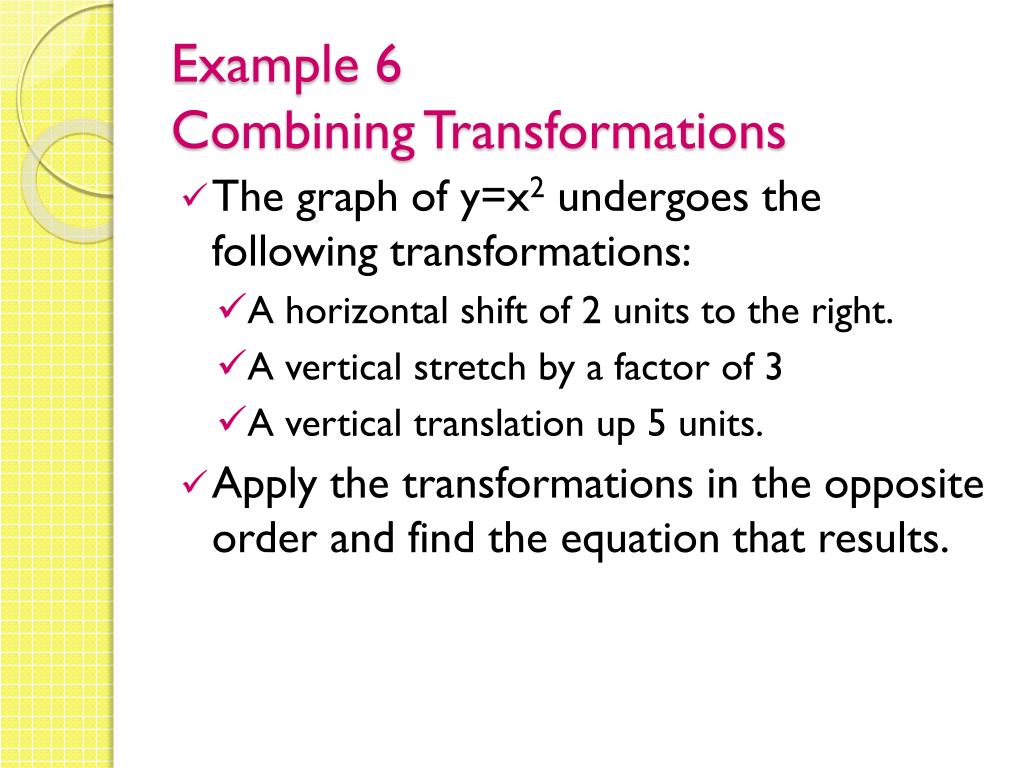 Example 6
Combining Transformations

✓ The graph of $y=x^2$ undergoes the following transformations:

✓ A horizontal shift of 2 units to the right.

✓ A vertical stretch by a factor of 3

✓ A vertical translation up 5 units.

✓ Apply the transformations in the opposite order and find the equation that results.